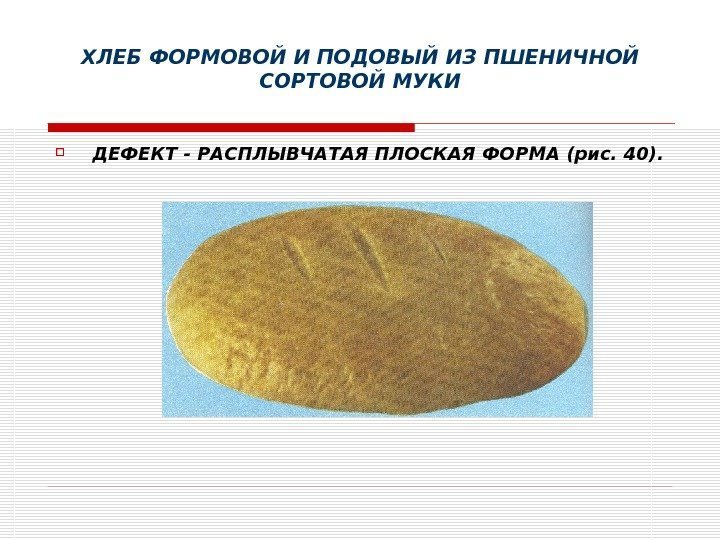 ХЛЕБ ФОРМОВОЙ И ПОДОВЫЙ ИЗ ПШЕНИЧНОЙ СОРТОВОЙ МУКИ

ДЕФЕКТ - РАСПЛЫВЧАТАЯ ПЛОСКАЯ ФОРМА (рис. 40).